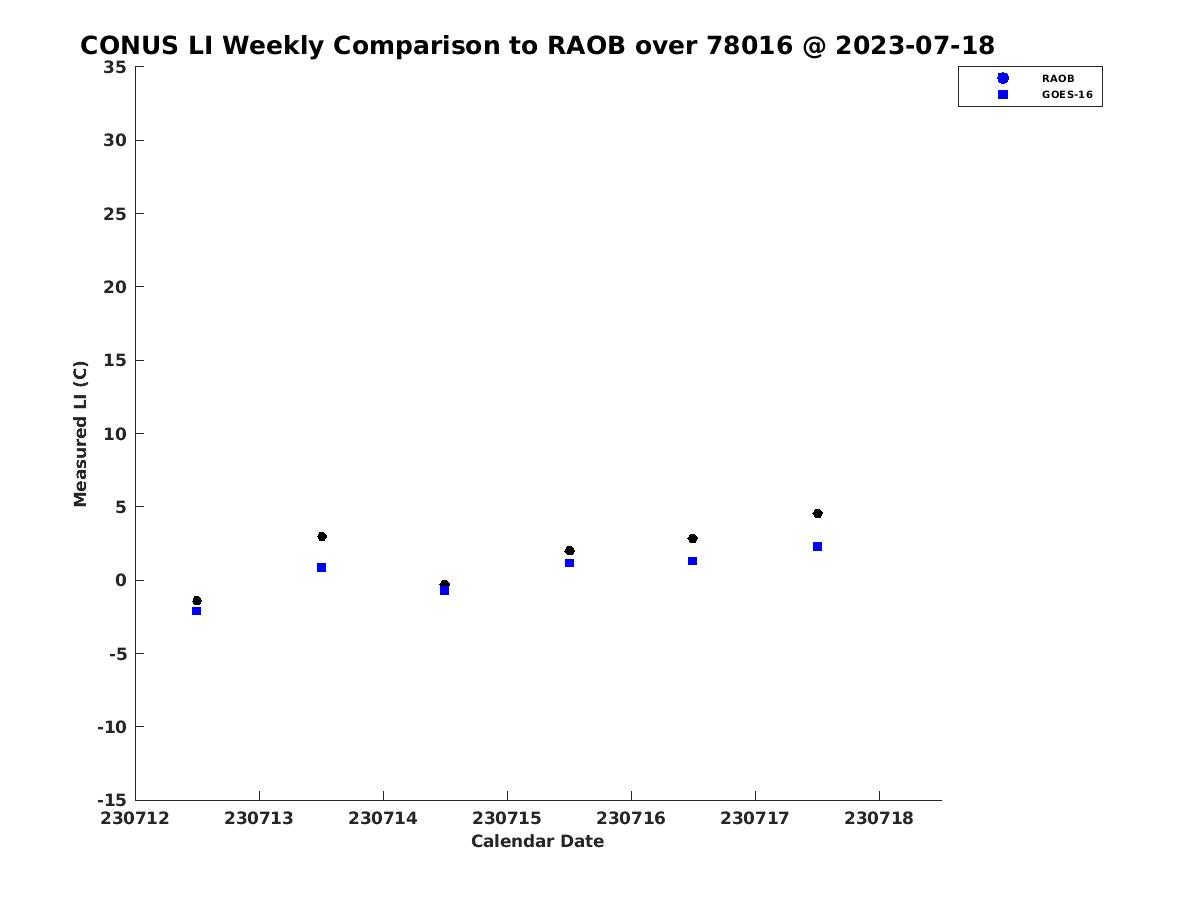 CONUS LI Weekly Comparison to RAOB over 78016 @ 2023-07-18

RAOB
GOES-16

Measured LI (C)

35
30
25
20
15
10
5
0
-5
-10
-15

230712 230713 230714 230715 230716 230717 230718

Calendar Date